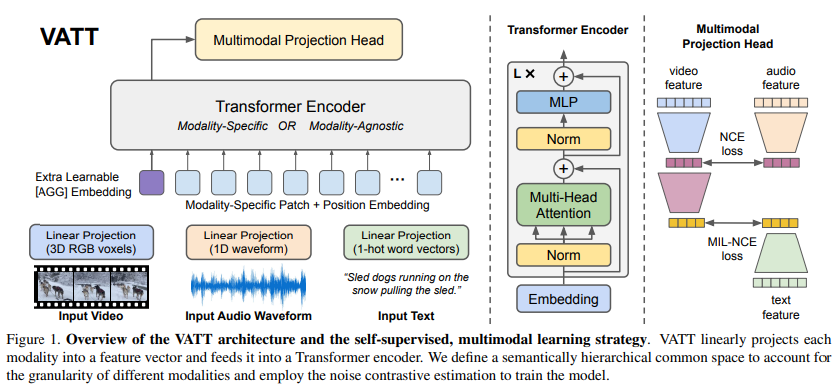 VATT

Multimodal Projection Head

Transformer Encoder
Modality-Specific OR Modality-Agnostic

Extra Learnable [AGG] Embedding

...

Modality-Specific Patch + Position Embedding

Linear Projection (3D RGB voxels)

Linear Projection (1D waveform)

Linear Projection (1-hot word vectors)

"Sled dogs running on the snow pulling the sled."

Input Video

Input Audio Waveform

Input Text

Transformer Encoder

L ×

+

MLP

Norm

+

Multi-Head Attention

Norm

Embedding

Multimodal Projection Head

video feature

audio feature

NCE loss

MIL-NCE loss

text feature

Figure 1. **Overview of the VATT architecture and the self-supervised, multimodal learning strategy**. VATT linearly projects each modality into a feature vector and feeds it into a Transformer encoder. We define a semantically hierarchical common space to account for the granularity of different modalities and employ the noise contrastive estimation to train the model.